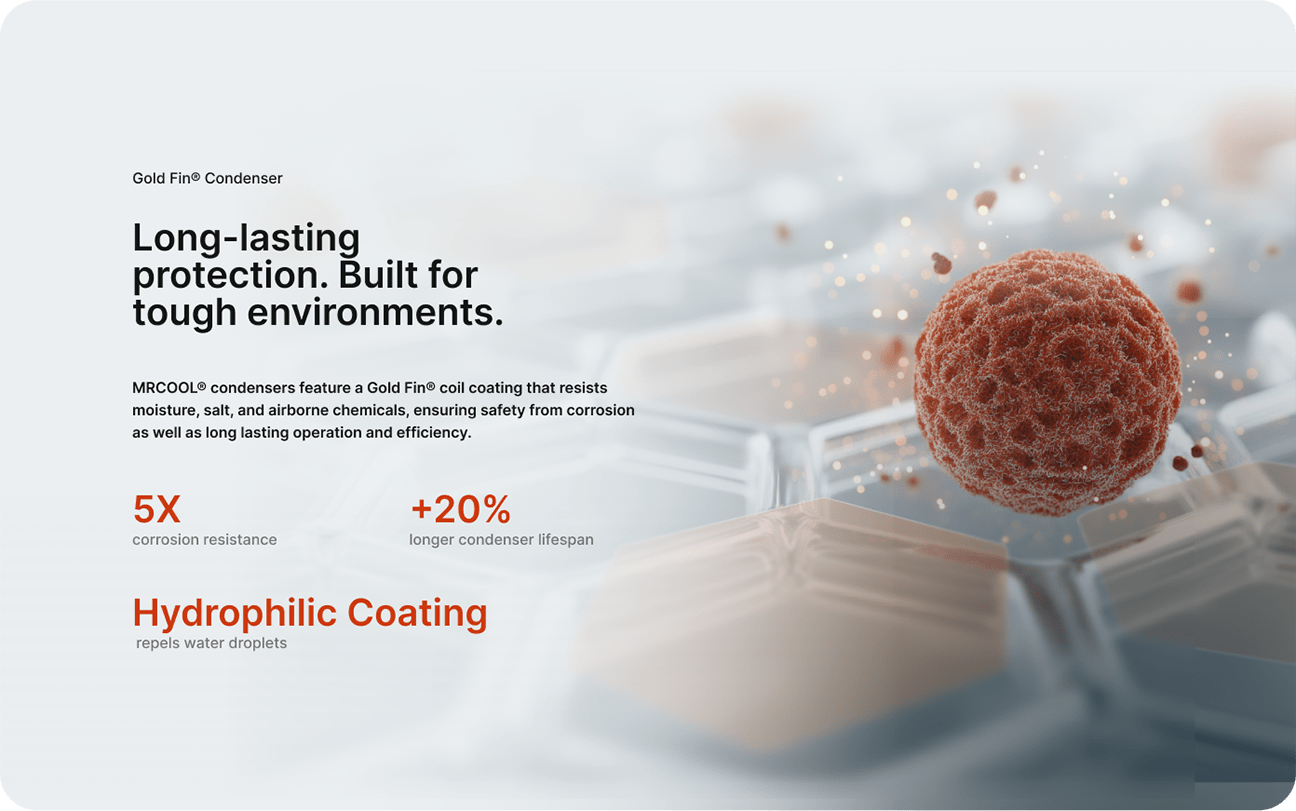 Gold Fin® Condenser

Long-lasting protection. Built for tough environments.

MRCOOL® condensers feature a Gold Fin® coil coating that resists moisture, salt, and airborne chemicals, ensuring safety from corrosion as well as long lasting operation and efficiency.

5X
corrosion resistance

+20%
longer condenser lifespan

Hydrophilic Coating
repels water droplets